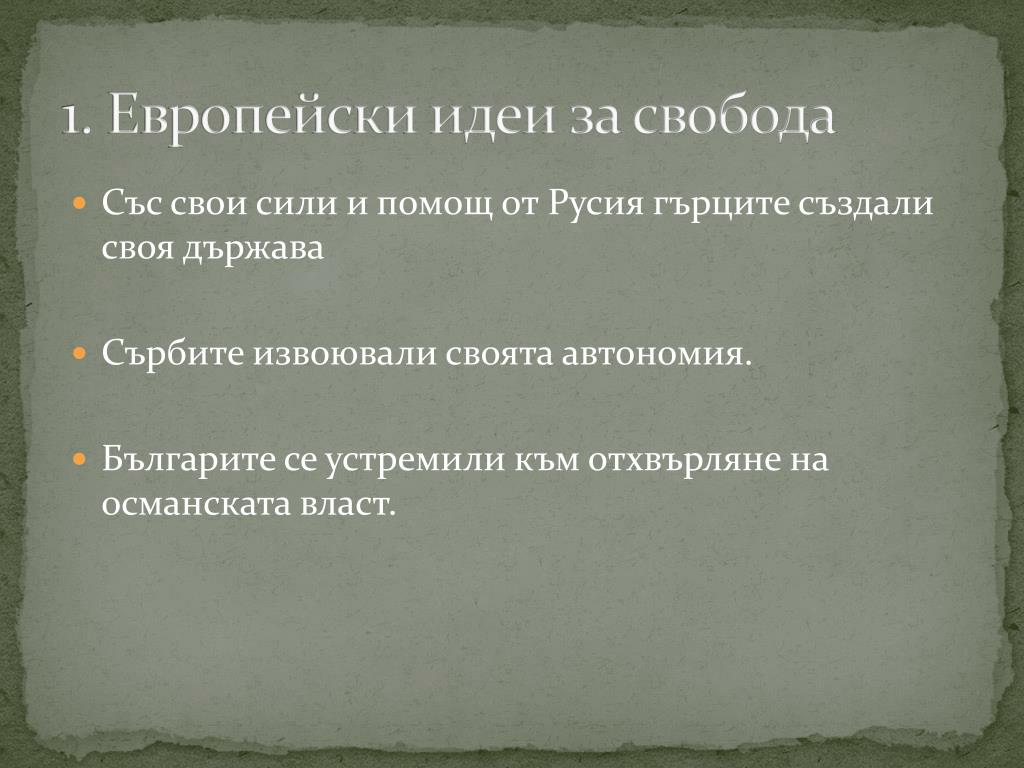 1. Европейски идеи за свобода

Със свои сили и помощ от Русия гърците създали своя държава

Сърбите извоювали своята автономия.

Българите се устремили към отхвърляне на османската власт.